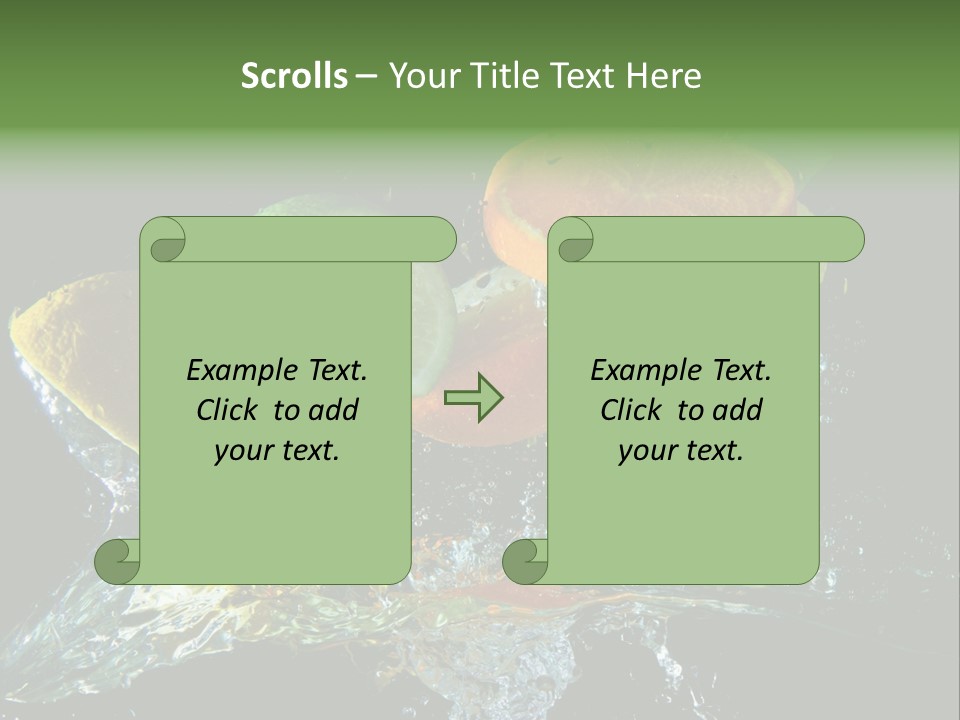 Scrolls – Your Title Text Here

Example Text. Click to add your text.

Example Text. Click to add your text.